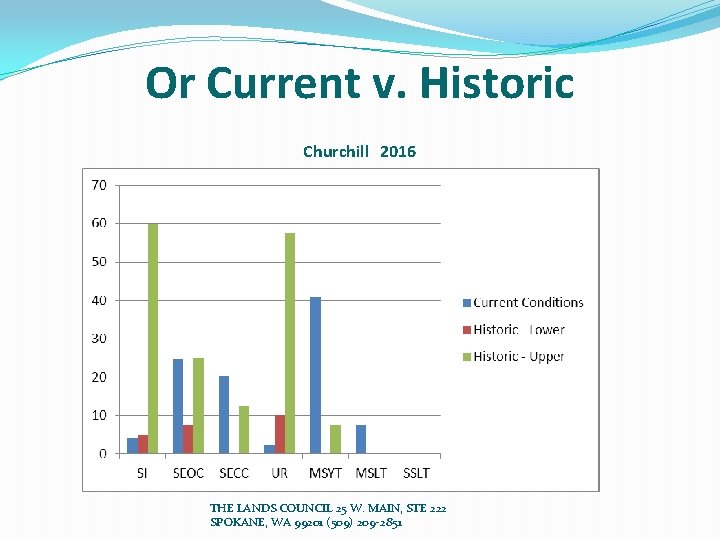 Or Current v. Historic

Churchill 2016

70
60
50
40
30
20
10
0

SI SEOC SECC UR MSYT MSLT SSLT

Current Conditions
Historic - Lower
Historic - Upper

THE LANDS COUNCIL 25 W. MAIN, STE 222
SPOKANE, WA 99201 (509) 209-2851